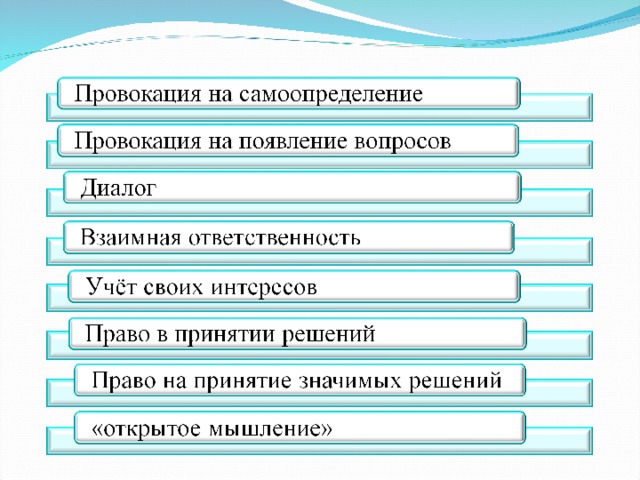 Провокация на самоопределение

Провокация на появление вопросов

Диалог

Взаимная ответственность

Учёт своих интересов

Право в принятии решений

Право на принятие значимых решений

«открытое мышление»